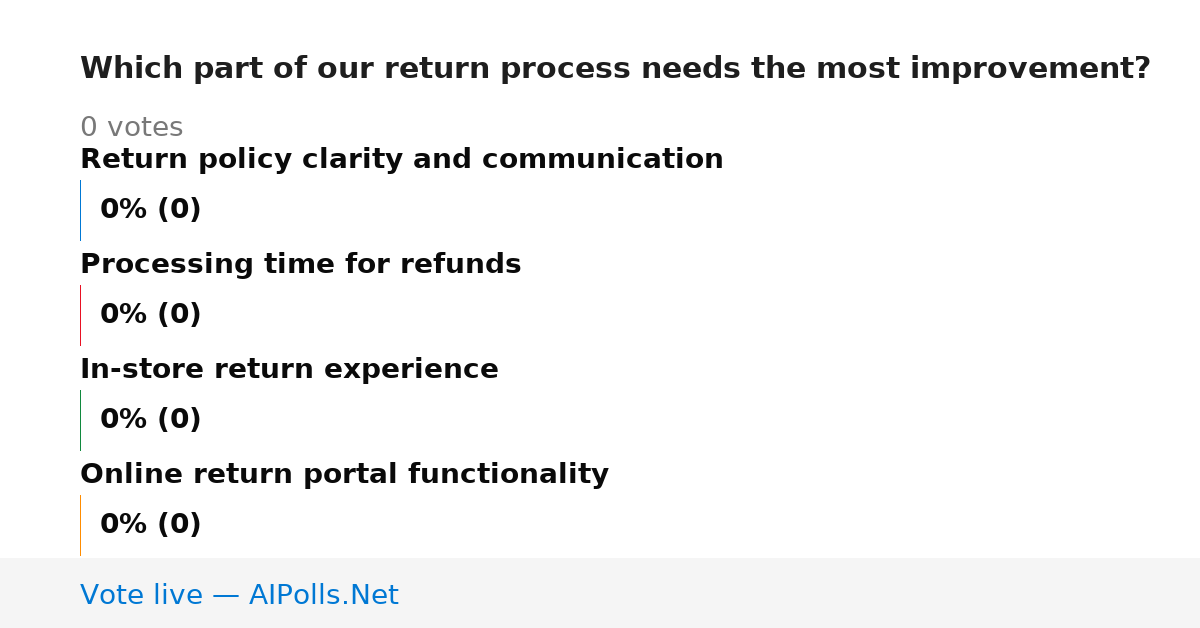 Which part of our return process needs the most improvement?

0 votes

Return policy clarity and communication

0% (0)

Processing time for refunds

0% (0)

In-store return experience

0% (0)

Online return portal functionality

0% (0)

Vote live — AIPolls.Net